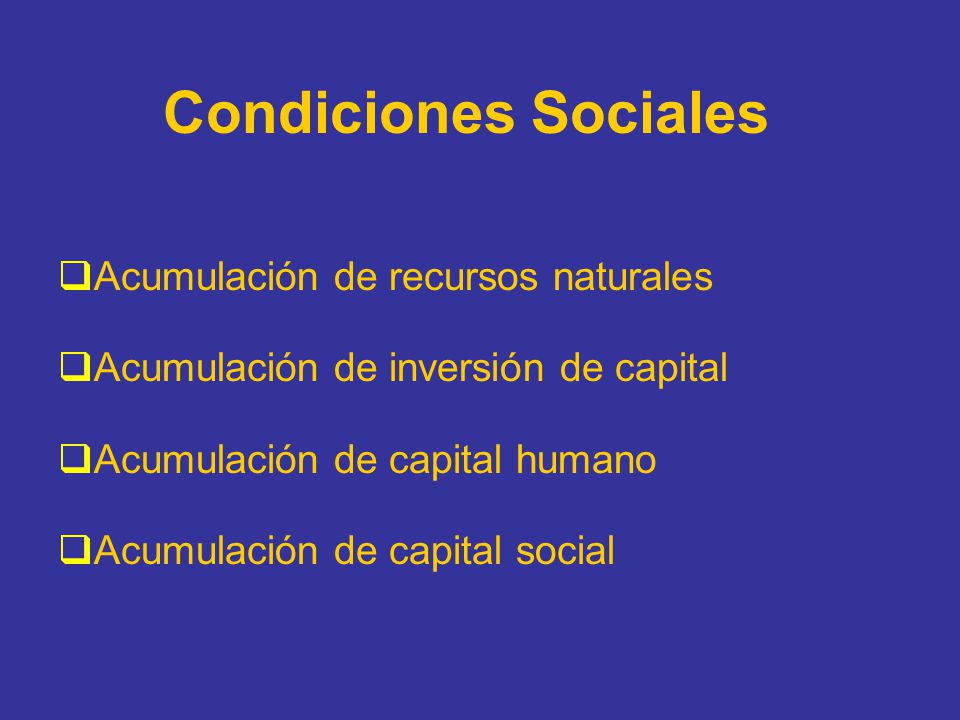 Condiciones Sociales

❑Acumulación de recursos naturales

❑Acumulación de inversión de capital

❑Acumulación de capital humano

❑Acumulación de capital social